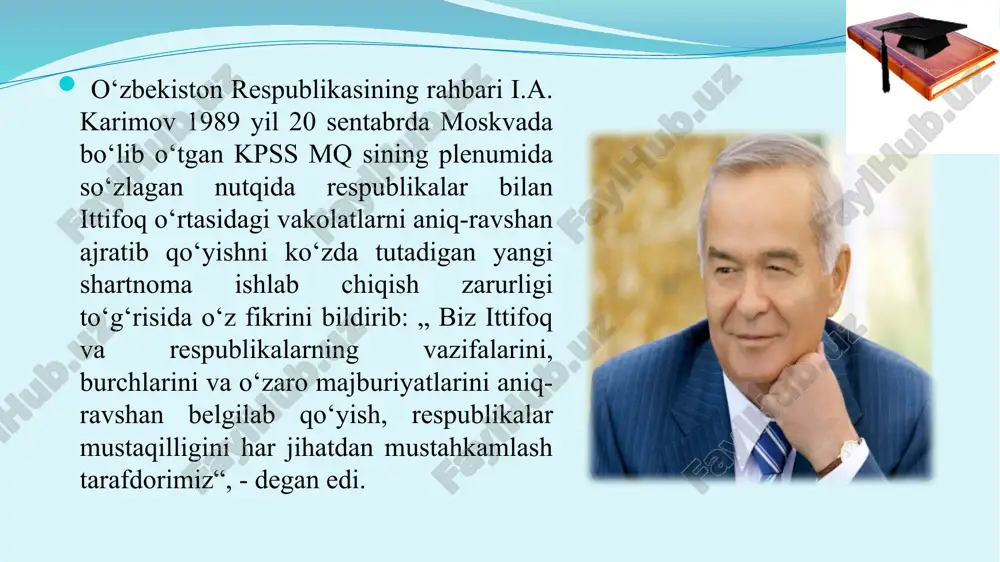 O‘zbekiston Respublikasining rahbari I.A. Karimov 1989 yil 20 sentabrda Moskvada bo‘lib o‘tgan KPSS MQ sining plenumida so‘zlagan nutqida respublikalar bilan Ittifoq o‘rtasidagi vakolatlarni aniq-ravshan ajratib qo‘yishni ko‘zda tutadigan yangi shartnoma ishlab chiqish zarurligi to‘g‘risida o‘z fikrini bildirib: „ Biz Ittifoq va respublikalarning vazifalarini, burchlarini va o‘zaro majburiyatlarini aniq-ravshan belgilab qo‘yish, respublikalar mustaqilligini har jihatdan mustahkamlash tarafdorimiz“, - degan edi.

FaylHub.uz